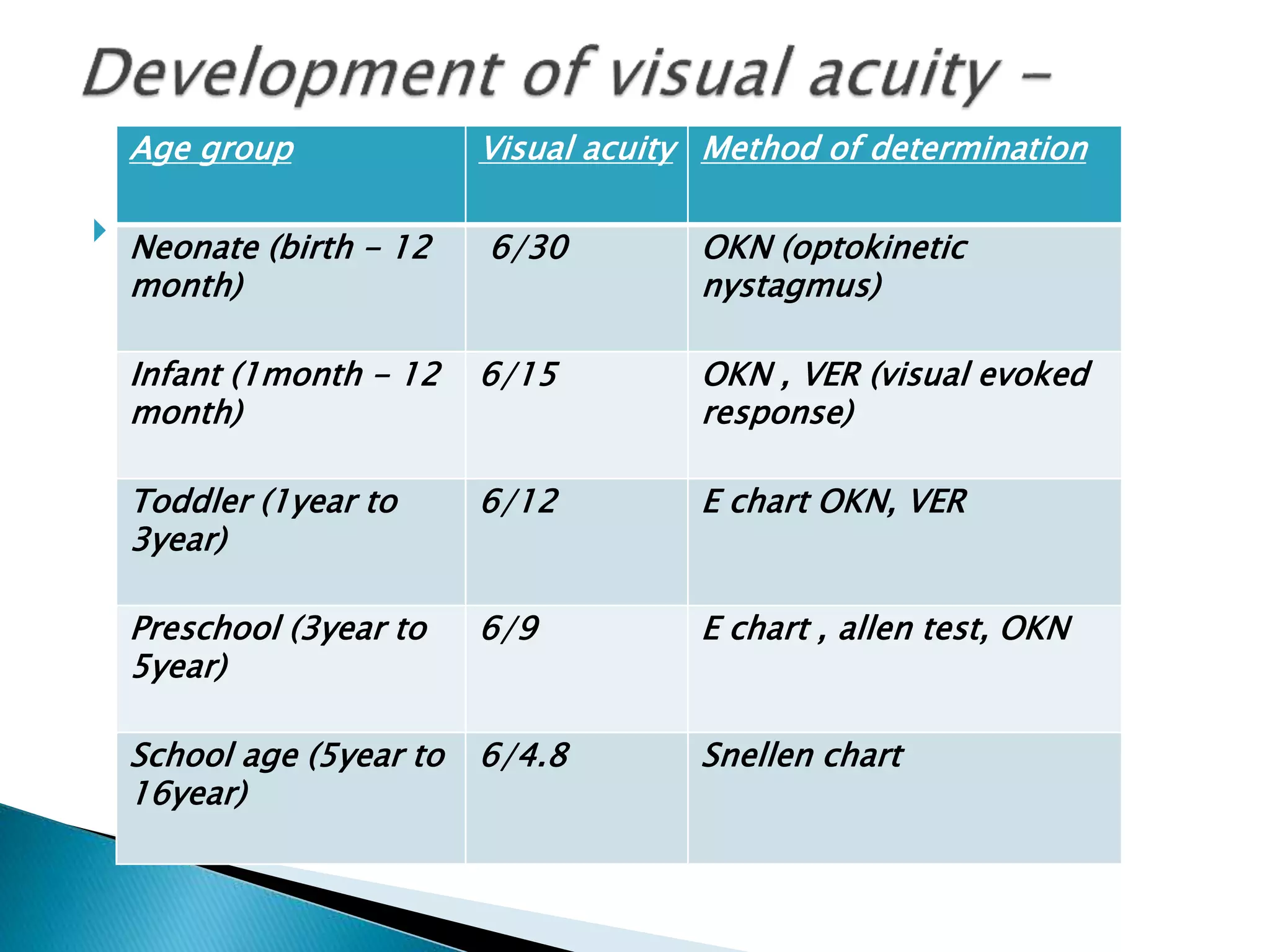 Development of visual acuity –

| Age group | Visual acuity | Method of determination |
|---|---|---|
| Neonate (birth – 12 month) | 6/30 | OKN (optokinetic nystagmus) |
| Infant (1month – 12 month) | 6/15 | OKN , VER (visual evoked response) |
| Toddler (1year to 3year) | 6/12 | E chart OKN, VER |
| Preschool (3year to 5year) | 6/9 | E chart , allen test, OKN |
| School age (5year to 16year) | 6/4.8 | Snellen chart |